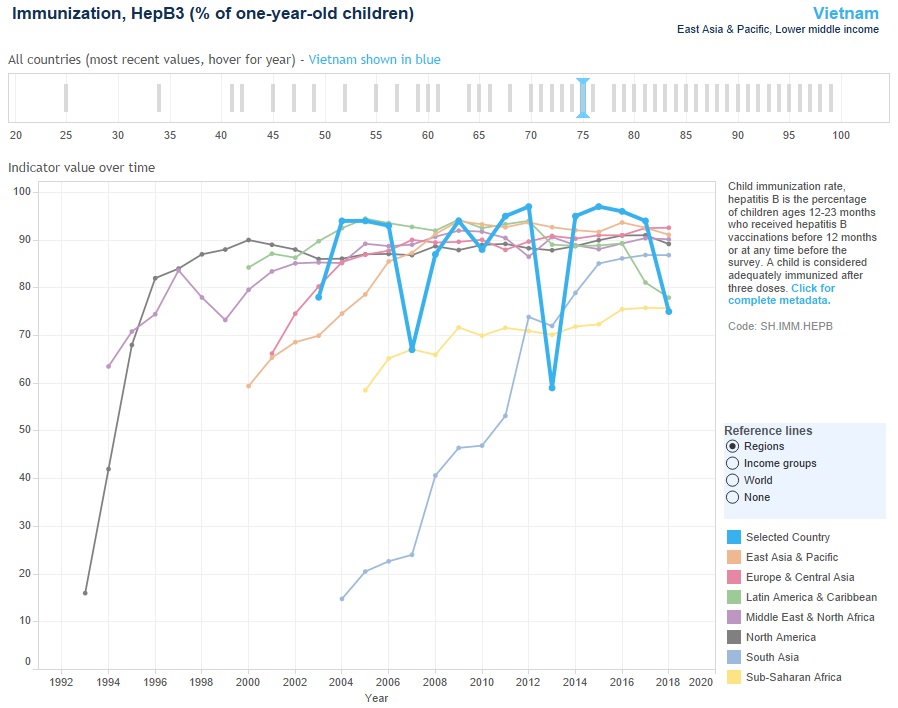 Immunization, HepB3 (% of one-year-old children)

Vietnam
East Asia & Pacific, Lower middle income

All countries (most recent values, hover for year) - Vietnam shown in blue

20 25 30 35 40 45 50 55 60 65 70 75 80 85 90 95 100

Indicator value over time

100
90
80
70
60
50
40
30
20
10
0

1992 1994 1996 1998 2000 2002 2004 2006 2008 2010 2012 2014 2016 2018 2020
Year

Child immunization rate, hepatitis B is the percentage of children ages 12-23 months who received hepatitis B vaccinations before 12 months or at any time before the survey. A child is considered adequately immunized after three doses. Click for complete metadata.

Code: SH.IMM.HEPB

Reference lines
Regions
Income groups
World
None

Selected Country
East Asia & Pacific
Europe & Central Asia
Latin America & Caribbean
Middle East & North Africa
North America
South Asia
Sub-Saharan Africa